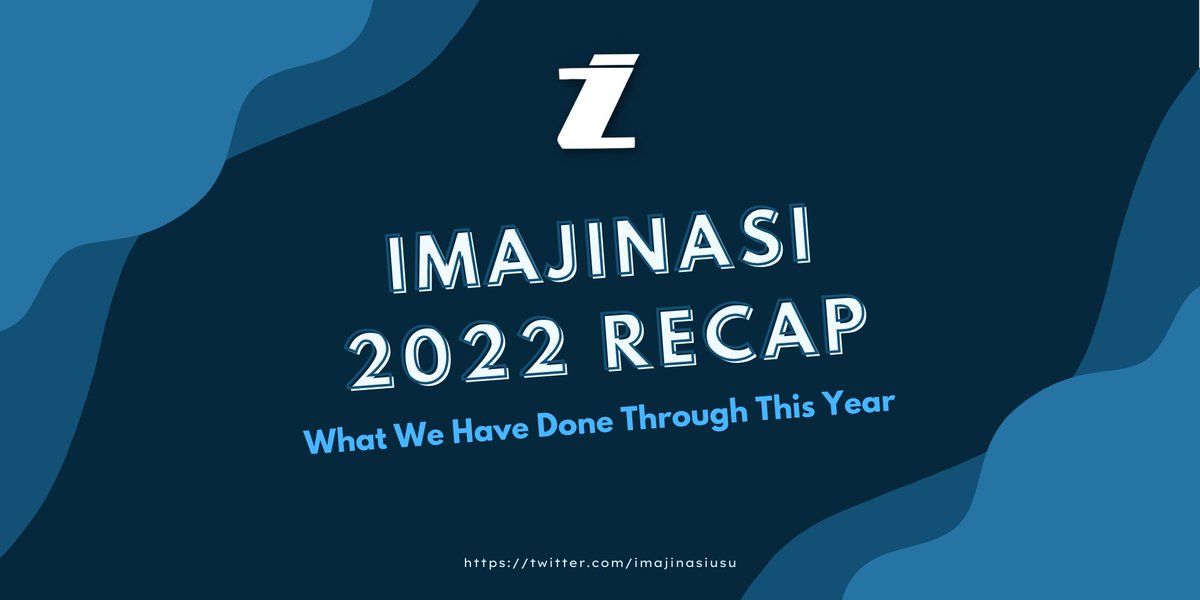 IMAJINASI 2022 RECAP

What We Have Done Through This Year

https://twitter.com/imajinasiusu